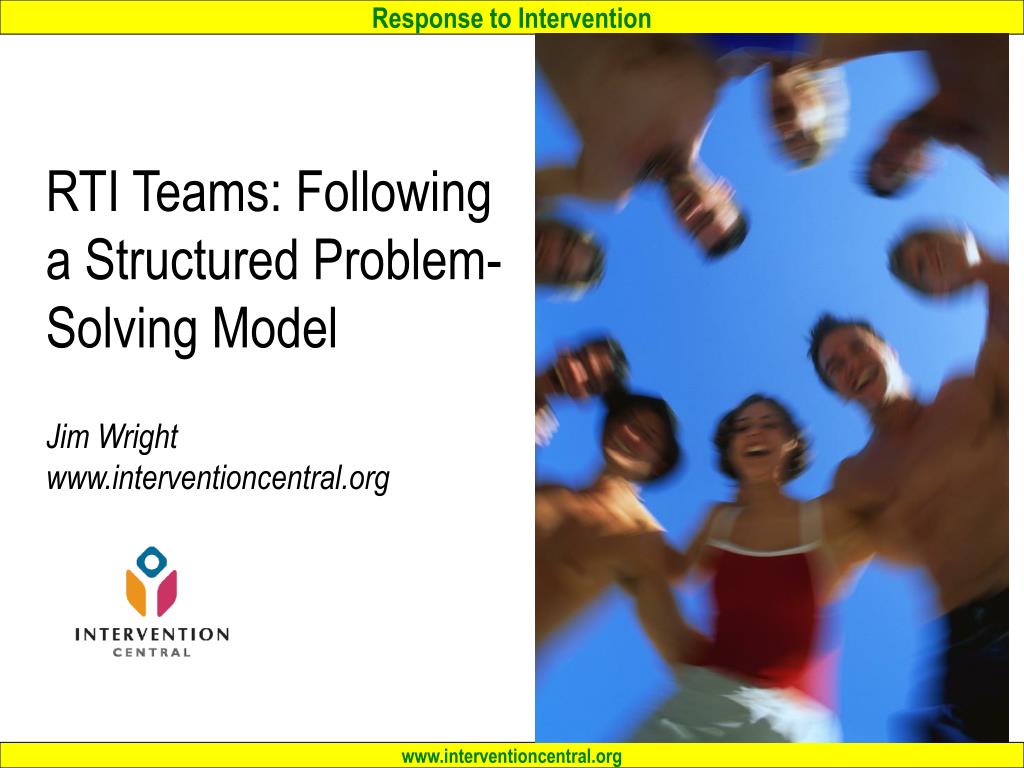 Response to Intervention

RTI Teams: Following a Structured Problem-Solving Model

Jim Wright
www.interventioncentral.org

INTERVENTION
CENTRAL

www.interventioncentral.org